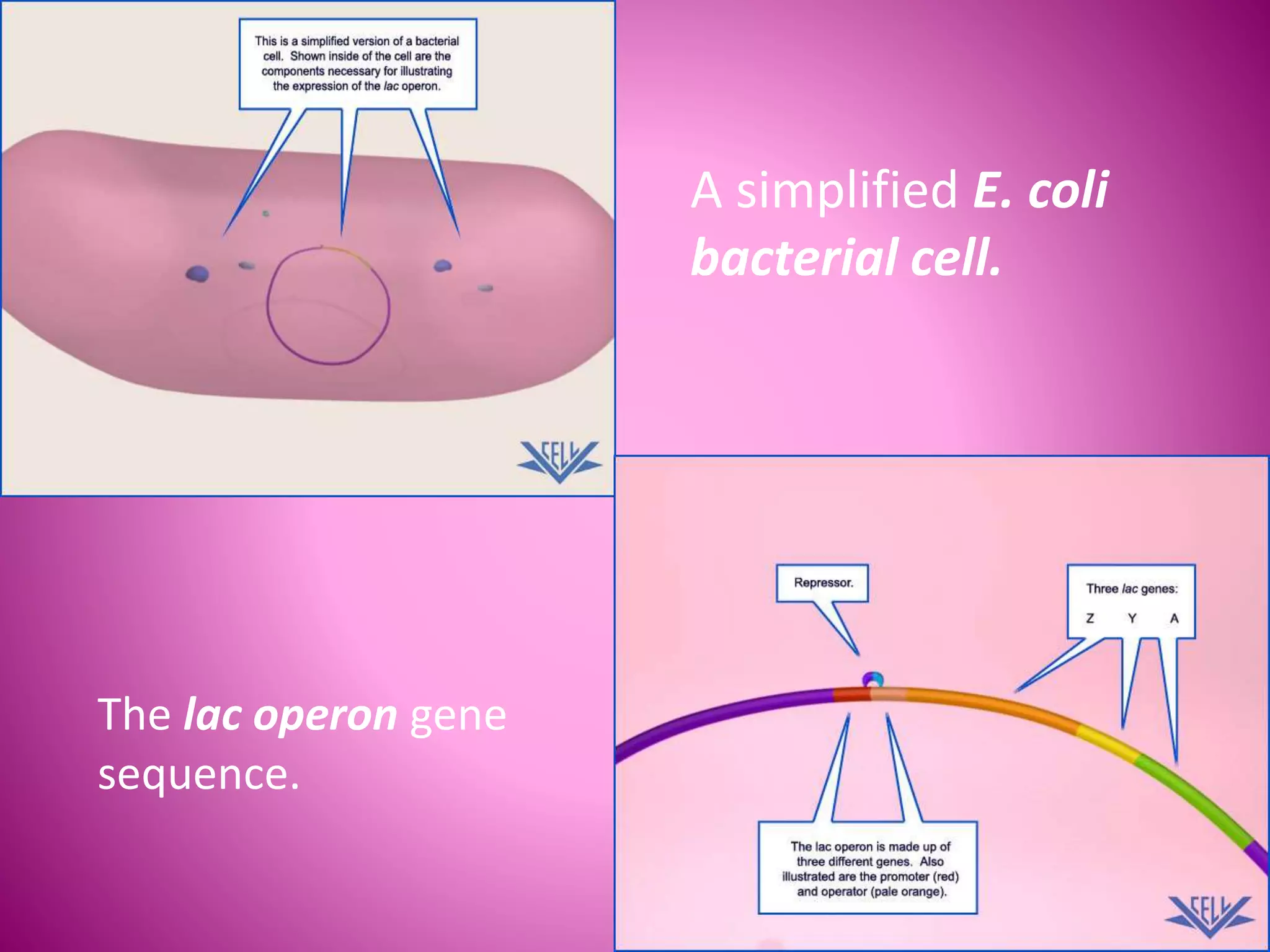 This is a simplified version of a bacterial cell. Shown inside of the cell are the components necessary for illustrating the expression of the lac operon.

CELL

A simplified E. coli bacterial cell.

The lac operon gene sequence.

Repressor.

Three lac genes:

Z Y A

The lac operon is made up of three different genes. Also illustrated are the promoter (red) and operator (pale orange).

CELL